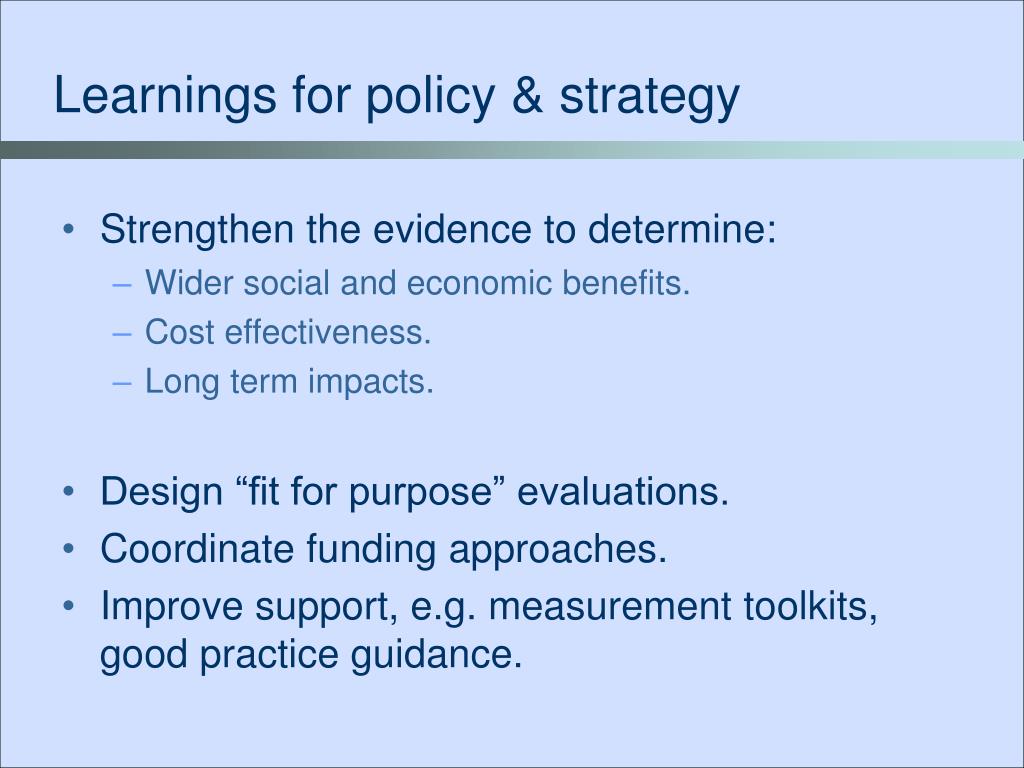 Learnings for policy & strategy

• Strengthen the evidence to determine:
– Wider social and economic benefits.
– Cost effectiveness.
– Long term impacts.

• Design “fit for purpose” evaluations.
• Coordinate funding approaches.
• Improve support, e.g. measurement toolkits, good practice guidance.